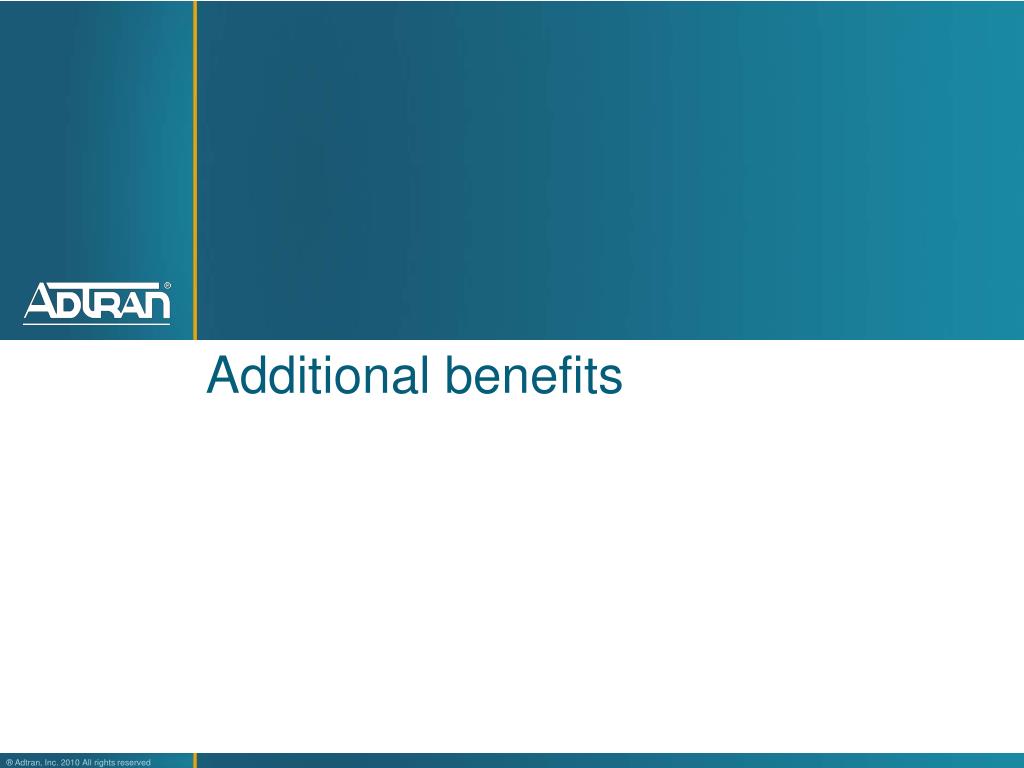 ADTRAN®

Additional benefits

® Adtran, Inc. 2010 All rights reserved